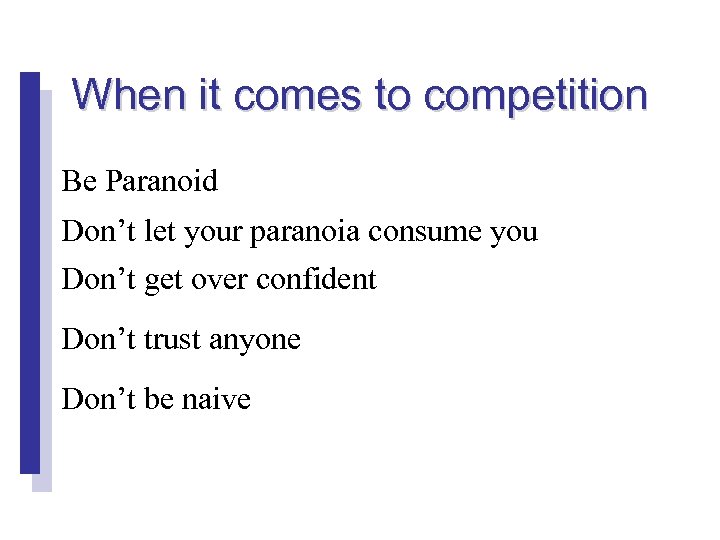 When it comes to competition

Be Paranoid

Don’t let your paranoia consume you

Don’t get over confident

Don’t trust anyone

Don’t be naive